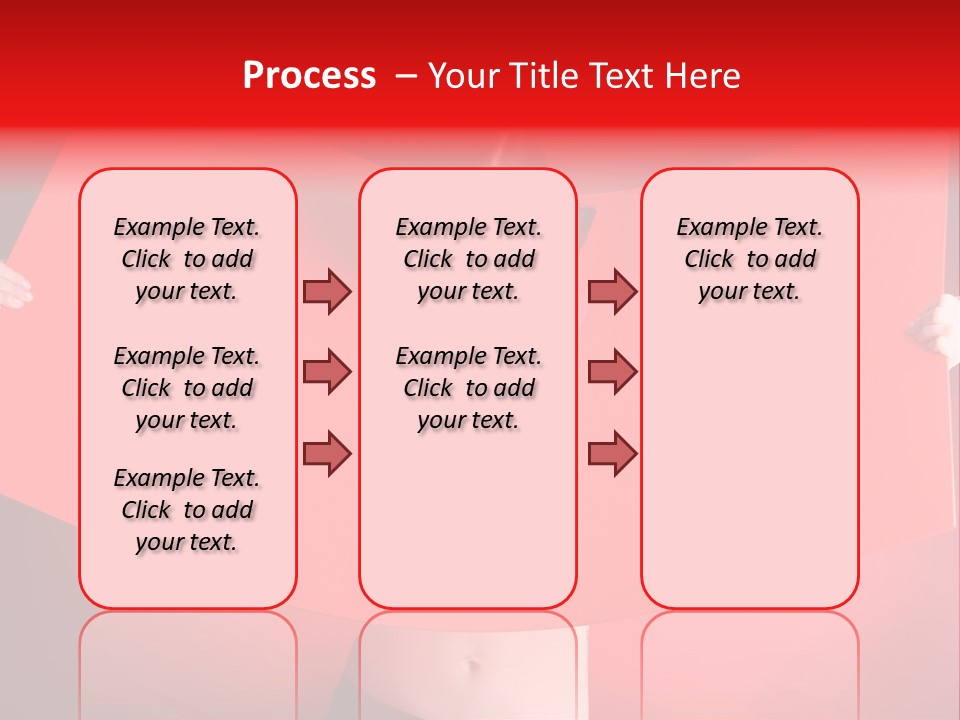 Process – Your Title Text Here

Example Text. Click to add your text.

Example Text. Click to add your text.

Example Text. Click to add your text.

Example Text. Click to add your text.

Example Text. Click to add your text.

Example Text. Click to add your text.